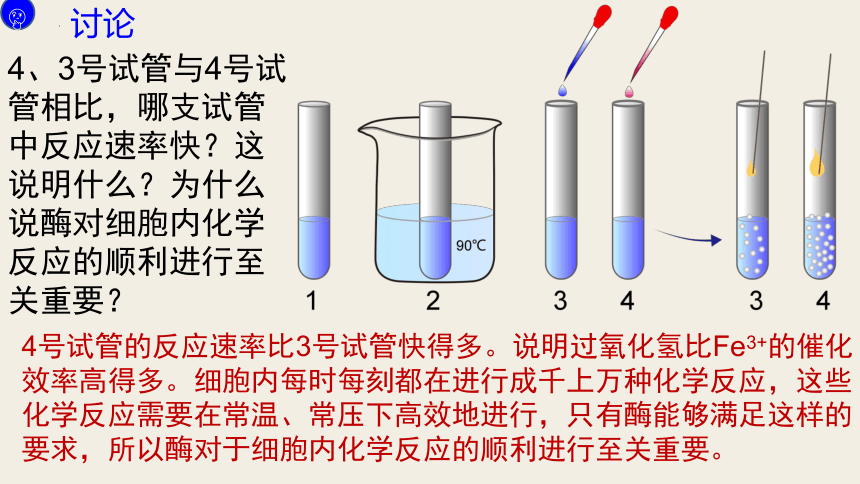 讨论

4、3号试管与4号试管相比，哪支试管中反应速率快？这说明什么？为什么说酶对细胞内化学反应的顺利进行至关重要？

90℃

1　2　3　4　3　4

4号试管的反应速率比3号试管快得多。说明过氧化氢比$Fe^{3+}$的催化效率高得多。细胞内每时每刻都在进行成千上万种化学反应，这些化学反应需要在常温、常压下高效地进行，只有酶能够满足这样的要求，所以酶对于细胞内化学反应的顺利进行至关重要。